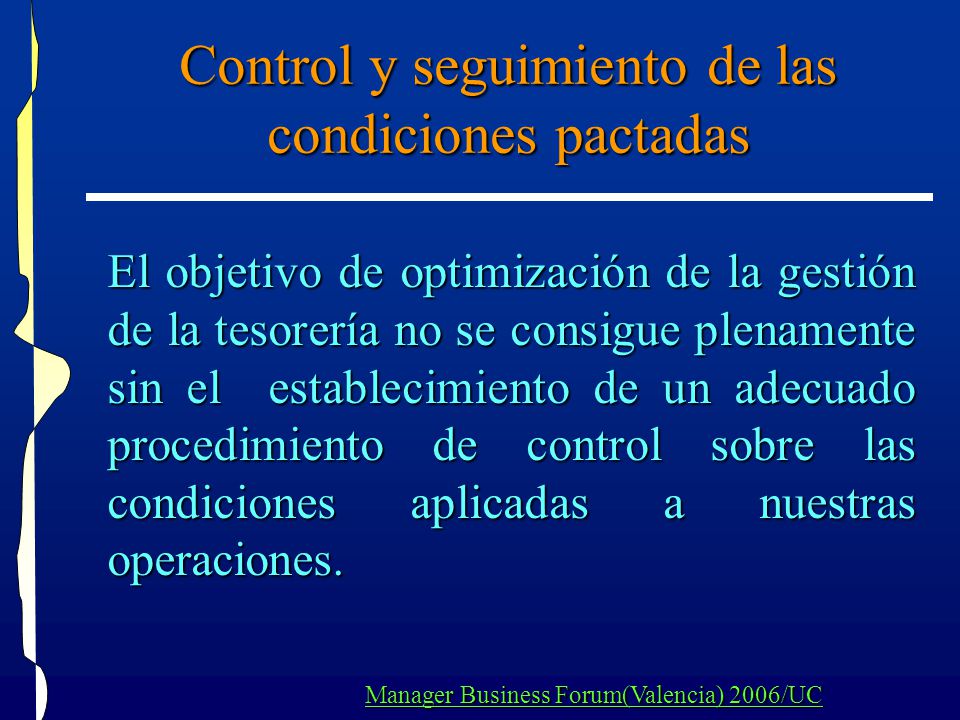 Control y seguimiento de las condiciones pactadas

El objetivo de optimización de la gestión de la tesorería no se consigue plenamente sin el establecimiento de un adecuado procedimiento de control sobre las condiciones aplicadas a nuestras operaciones.

Manager Business Forum(Valencia) 2006/UC